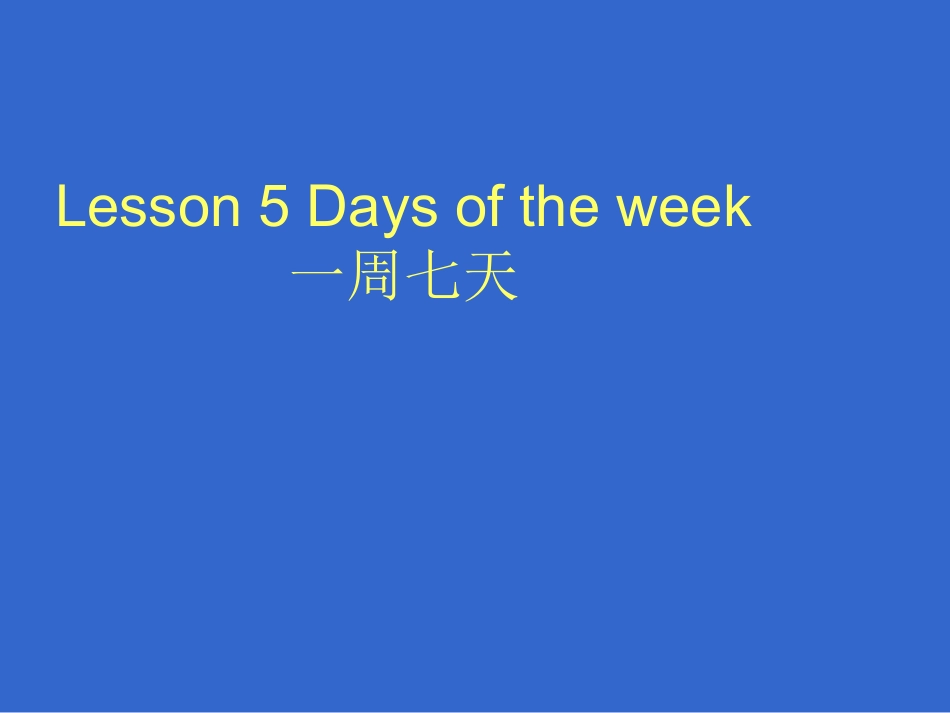 Lesson 5 Days of the week
一周七天